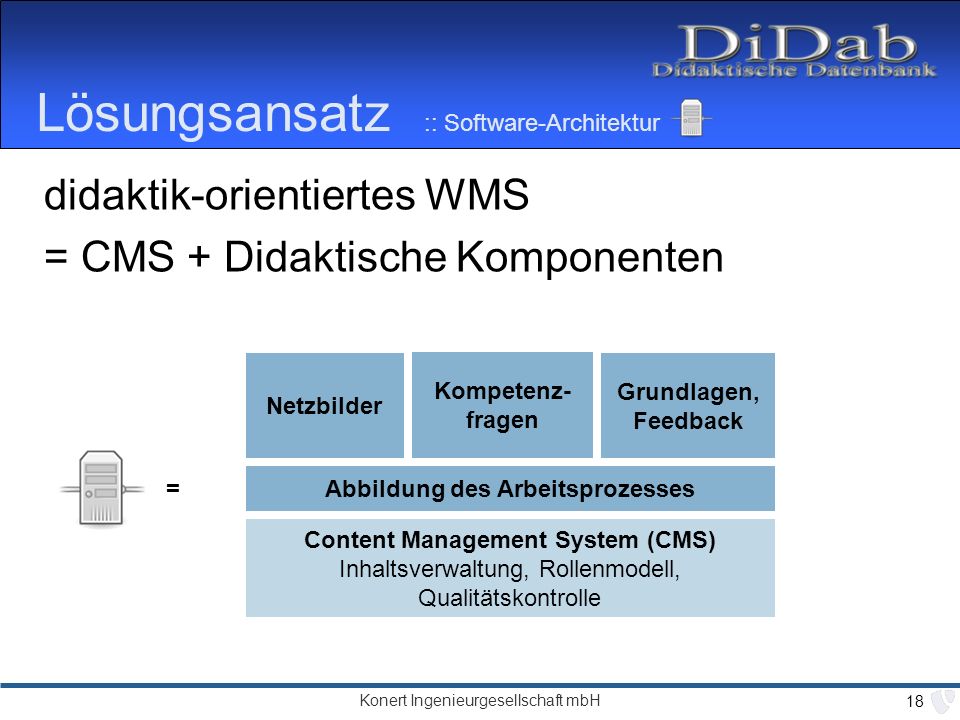 DiDab
Didaktische Datenbank

Lösungsansatz :: Software-Architektur

didaktik-orientiertes WMS
= CMS + Didaktische Komponenten

Netzbilder

Kompetenz-fragen

Grundlagen, Feedback

=

Abbildung des Arbeitsprozesses

Content Management System (CMS)
Inhaltsverwaltung, Rollenmodell, Qualitätskontrolle

Konert Ingenieurgesellschaft mbH

18